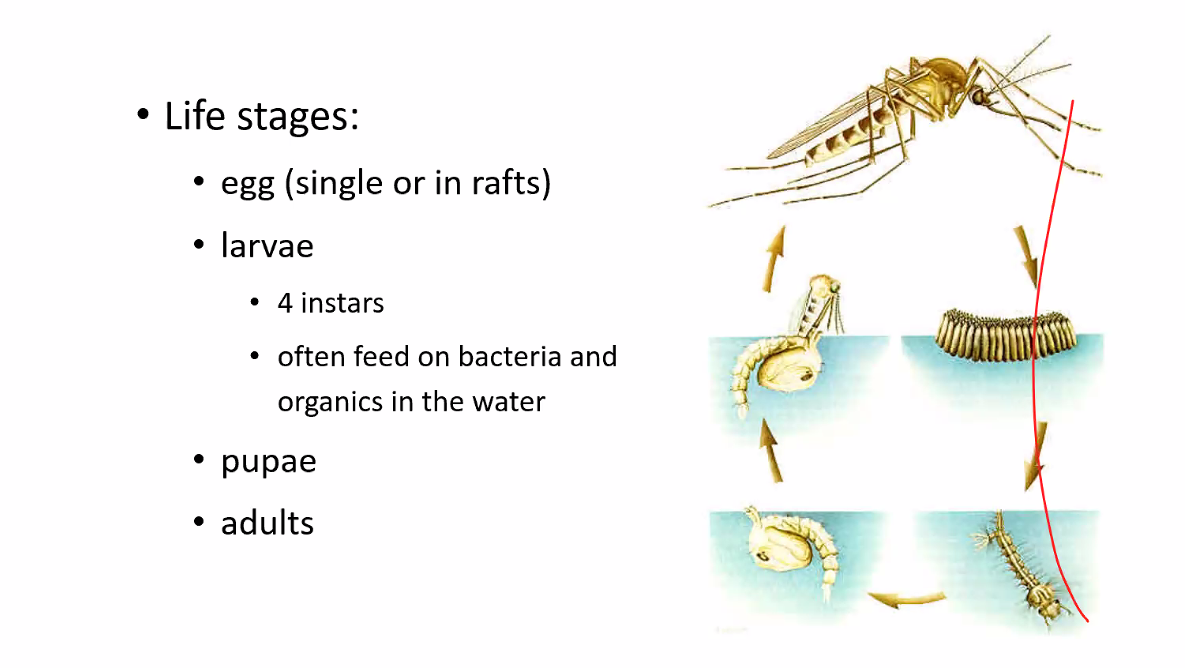 • Life stages:
  • egg (single or in rafts)
  • larvae
    • 4 instars
    • often feed on bacteria and organics in the water
  • pupae
  • adults